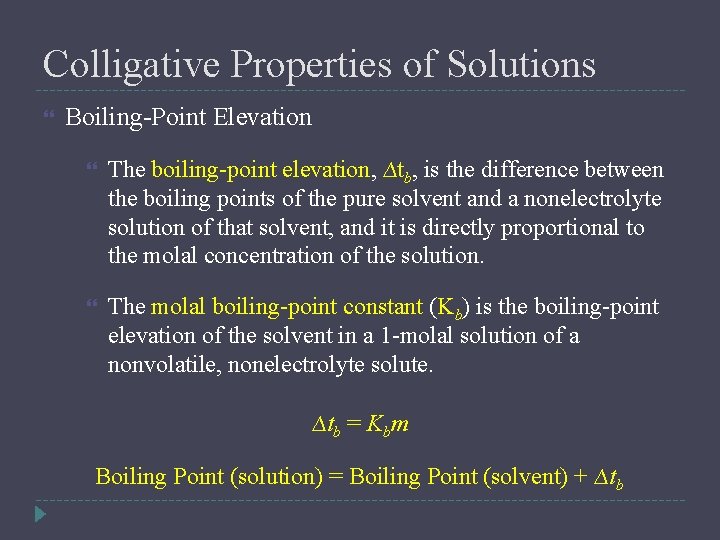 Colligative Properties of Solutions

Boiling-Point Elevation

The boiling-point elevation, $\Delta t_b$, is the difference between the boiling points of the pure solvent and a nonelectrolyte solution of that solvent, and it is directly proportional to the molal concentration of the solution.

The molal boiling-point constant ($K_b$) is the boiling-point elevation of the solvent in a 1-molal solution of a nonvolatile, nonelectrolyte solute.

$\Delta t_b = K_b m$

Boiling Point (solution) = Boiling Point (solvent) + $\Delta t_b$